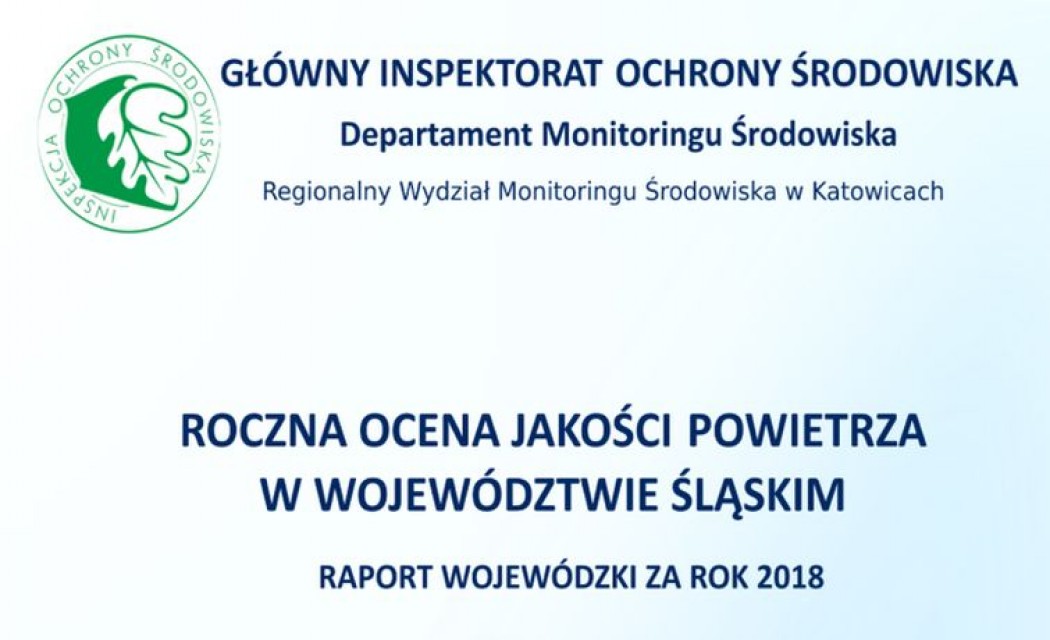 INSPEKCJA OCHRONY ŚRODOWISKA

GŁÓWNY INSPEKTORAT OCHRONY ŚRODOWISKA

Departament Monitoringu Środowiska

Regionalny Wydział Monitoringu Środowiska w Katowicach

ROCZNA OCENA JAKOŚCI POWIETRZA W WOJEWÓDZTWIE ŚLĄSKIM

RAPORT WOJEWÓDZKI ZA ROK 2018